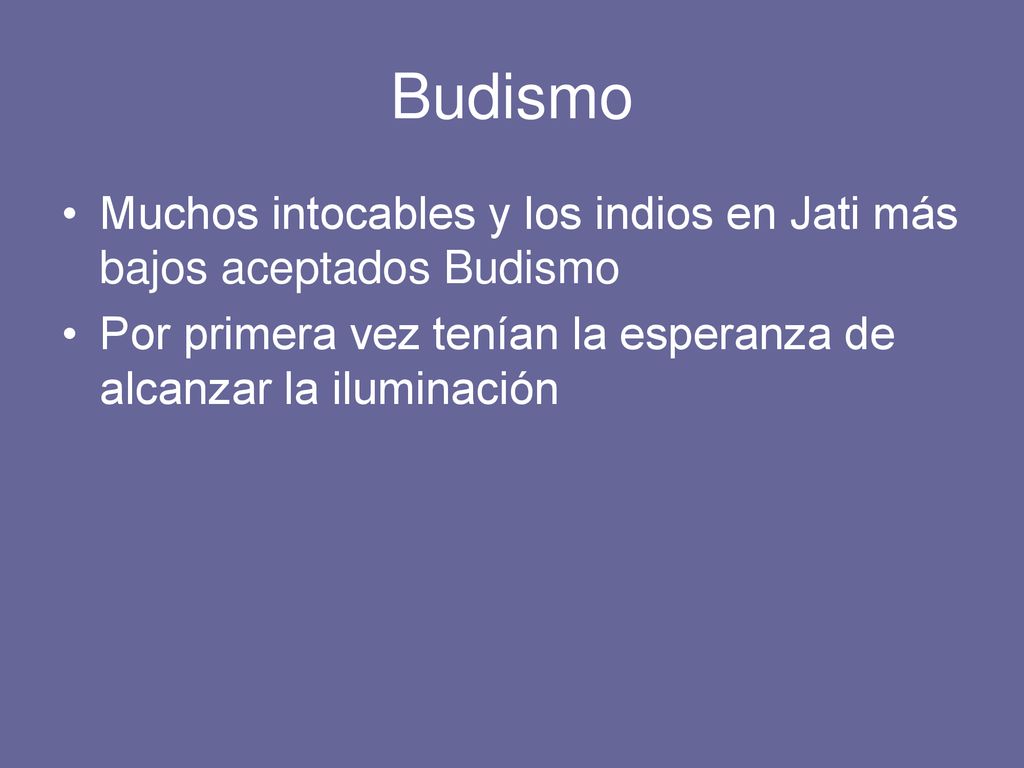 Budismo

• Muchos intocables y los indios en Jati más bajos aceptados Budismo

• Por primera vez tenían la esperanza de alcanzar la iluminación